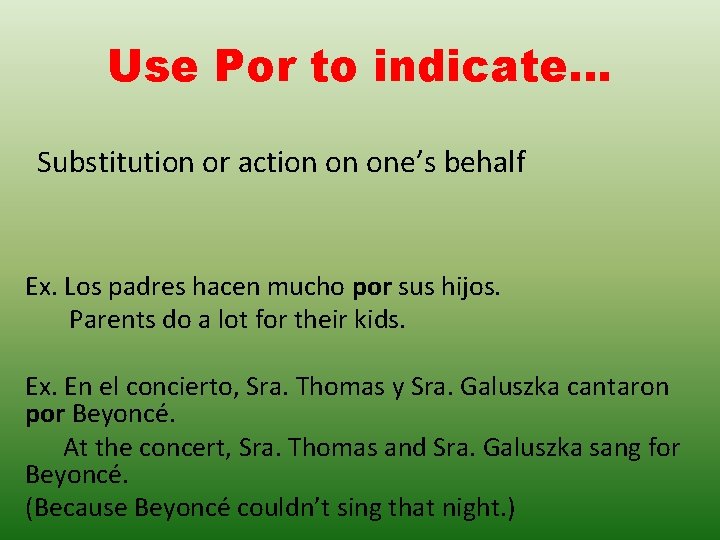 Use Por to indicate…

Substitution or action on one’s behalf

Ex. Los padres hacen mucho por sus hijos.
Parents do a lot for their kids.

Ex. En el concierto, Sra. Thomas y Sra. Galuszka cantaron por Beyoncé.
At the concert, Sra. Thomas and Sra. Galuszka sang for Beyoncé.
(Because Beyoncé couldn’t sing that night.)